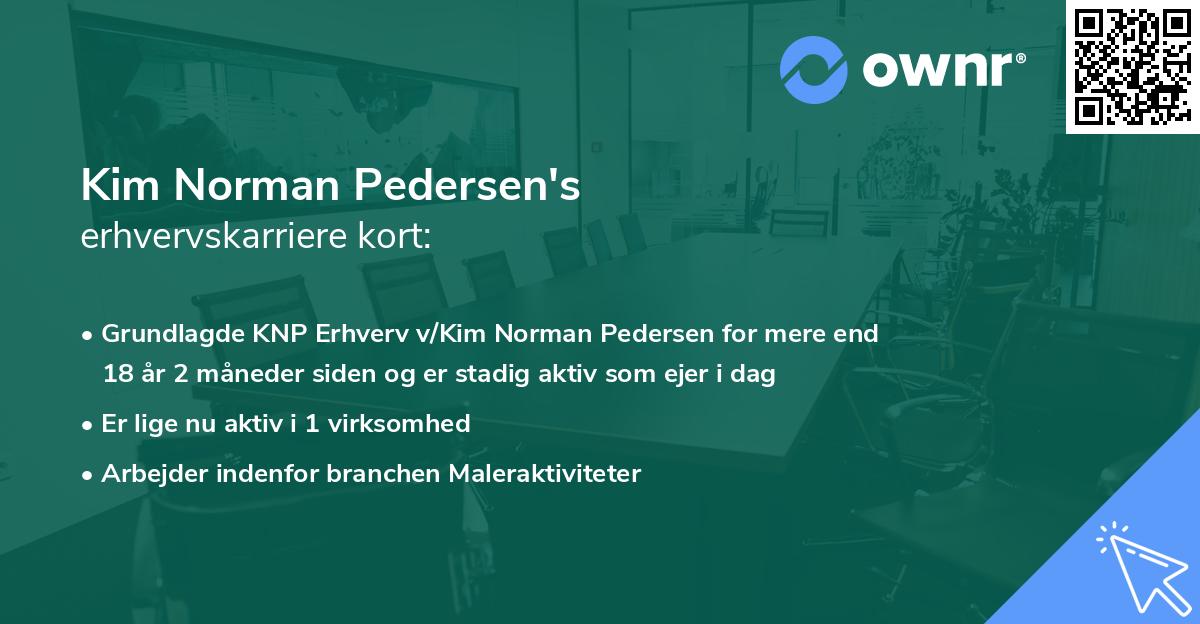 ownr®

Kim Norman Pedersen's
erhvervskarriere kort:

• Grundlagde KNP Erhverv v/Kim Norman Pedersen for mere end 18 år 2 måneder siden og er stadig aktiv som ejer i dag

• Er lige nu aktiv i 1 virksomhed

• Arbejder indenfor branchen Maleraktiviteter